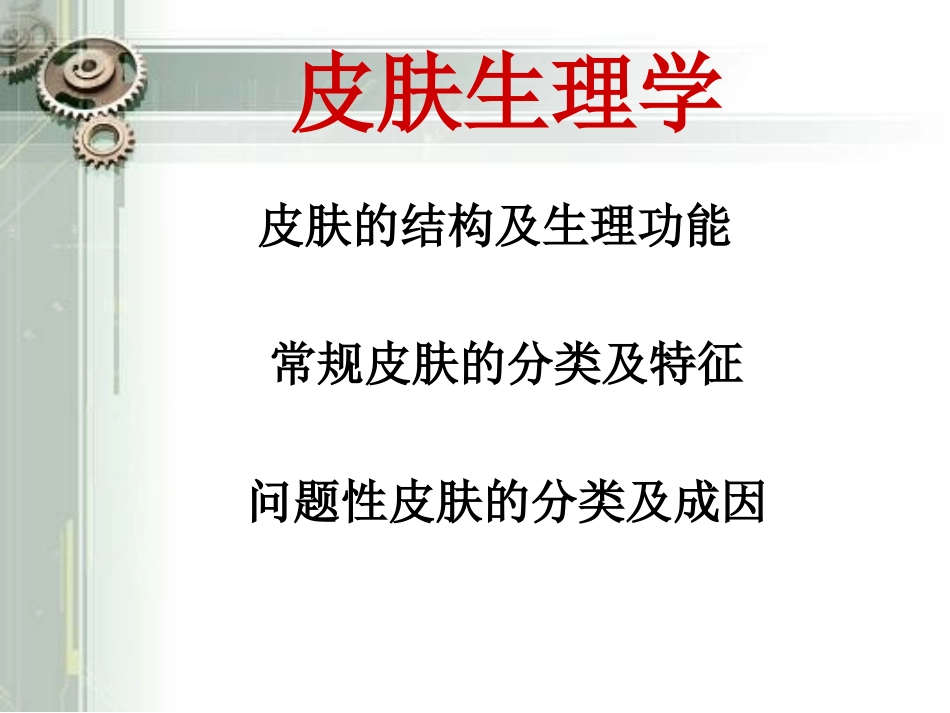 皮肤生理学

皮肤的结构及生理功能

常规皮肤的分类及特征

问题性皮肤的分类及成因